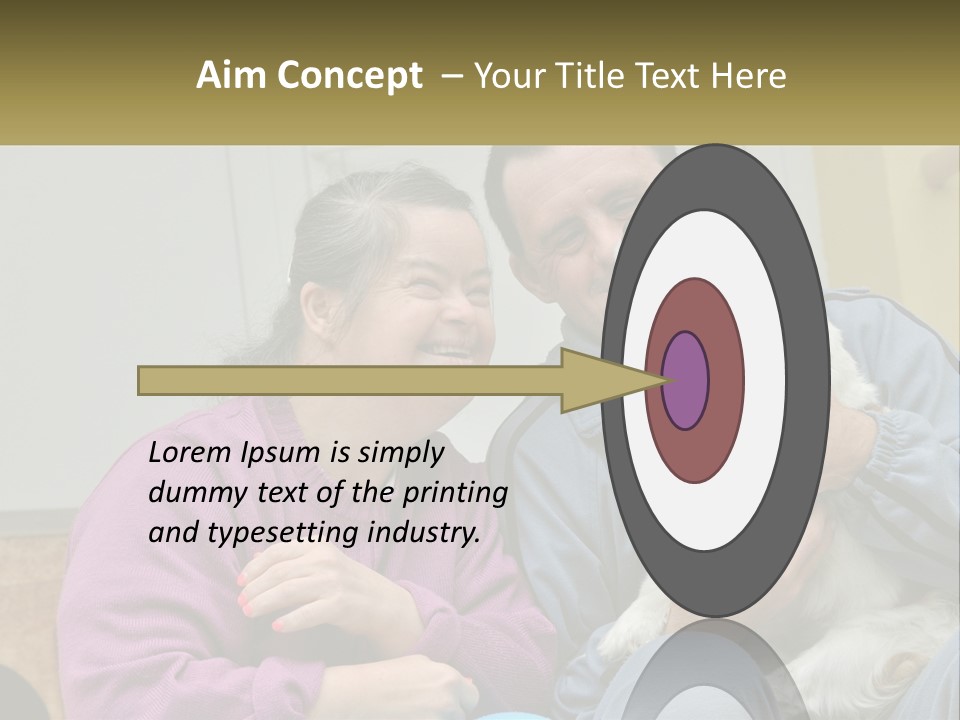 Aim Concept – Your Title Text Here

Lorem Ipsum is simply dummy text of the printing and typesetting industry.